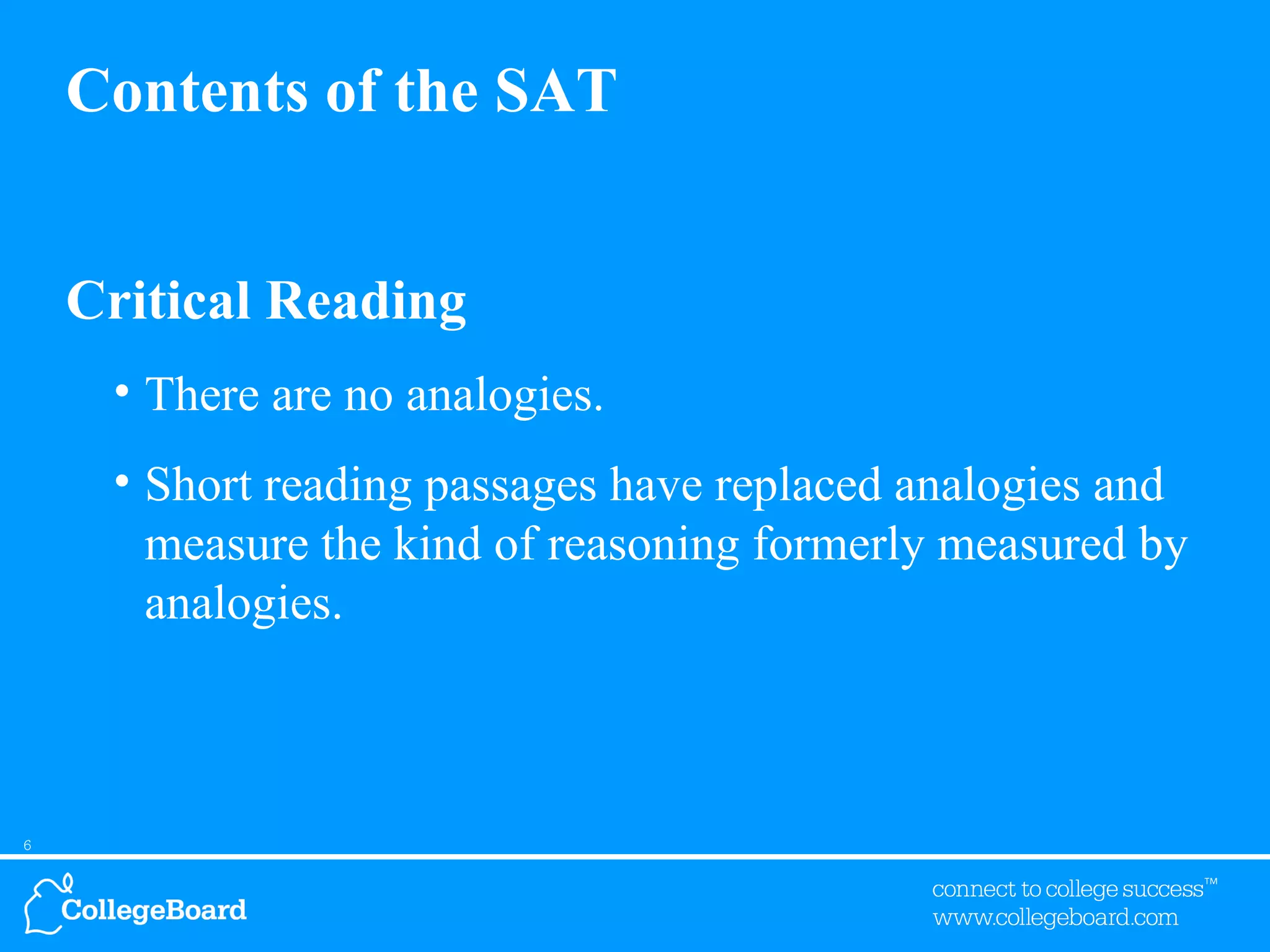 Contents of the SAT

Critical Reading

• There are no analogies.

• Short reading passages have replaced analogies and measure the kind of reasoning formerly measured by analogies.

6

CollegeBoard

connect to college success™
www.collegeboard.com